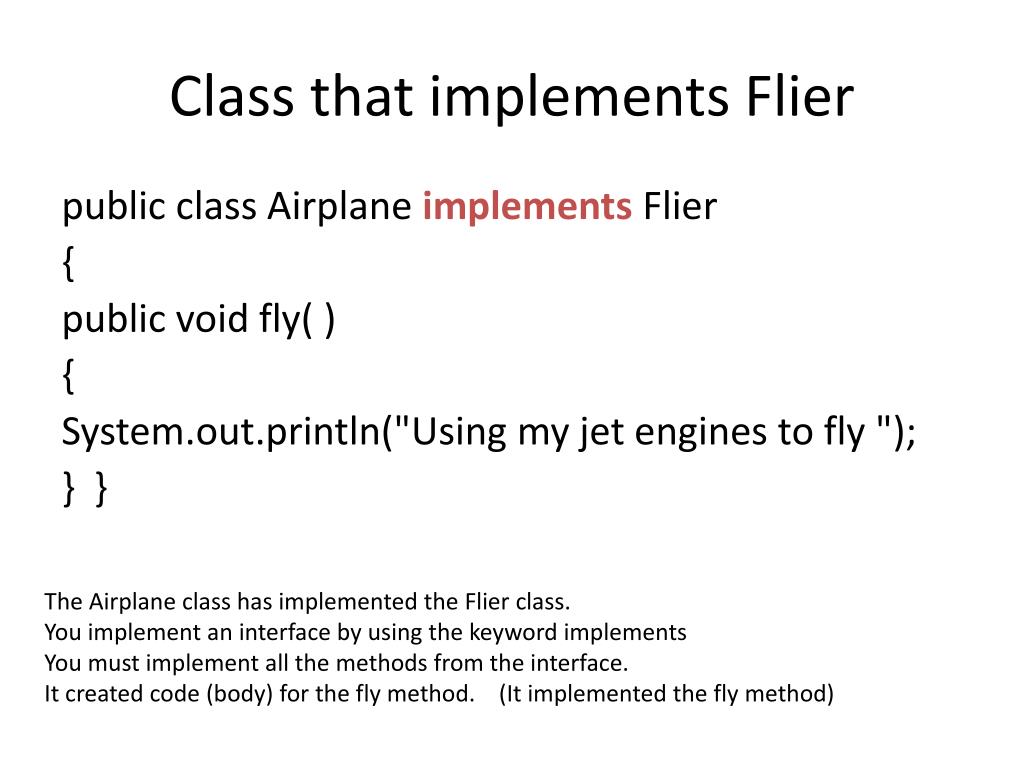 Class that implements Flier

public class Airplane implements Flier
{
public void fly( )
{
System.out.println("Using my jet engines to fly ");
} }

The Airplane class has implemented the Flier class.
You implement an interface by using the keyword implements
You must implement all the methods from the interface.
It created code (body) for the fly method. (It implemented the fly method)